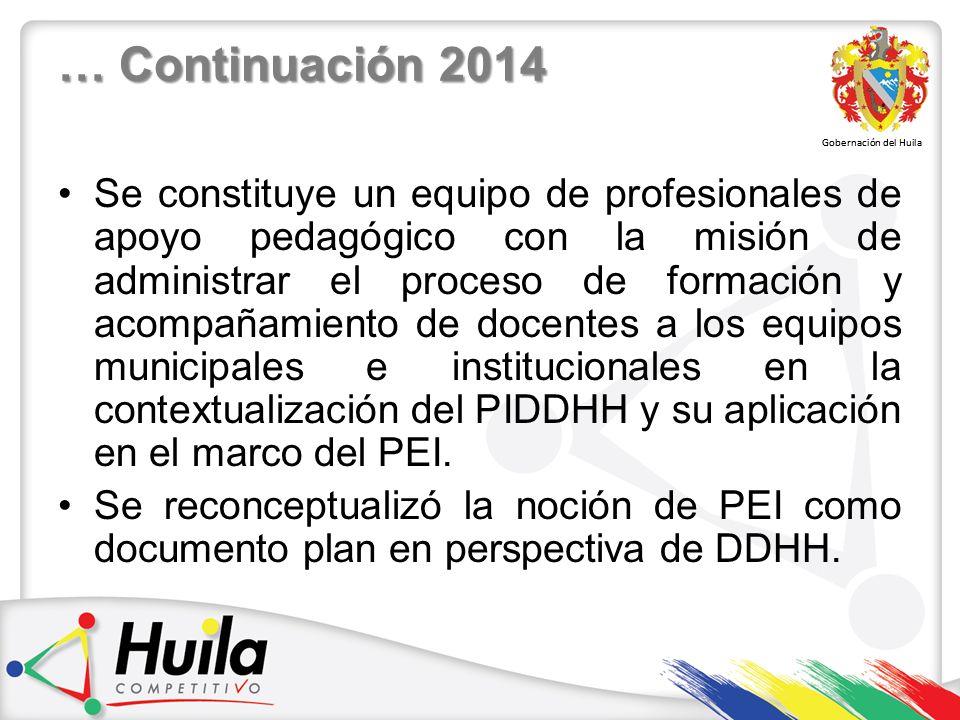 … Continuación 2014

Gobernación del Huila

• Se constituye un equipo de profesionales de apoyo pedagógico con la misión de administrar el proceso de formación y acompañamiento de docentes a los equipos municipales e institucionales en la contextualización del PIDDHH y su aplicación en el marco del PEI.

• Se reconceptualizó la noción de PEI como documento plan en perspectiva de DDHH.

Huila
COMPETITIVO